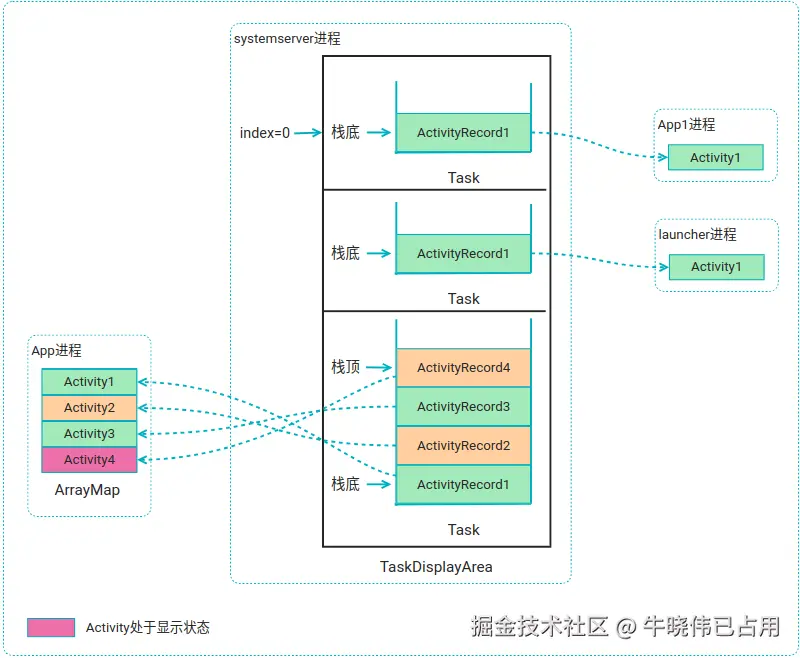 systemserver进程

index=0

栈底

ActivityRecord1

Task

栈底

ActivityRecord1

Task

栈顶

ActivityRecord4

ActivityRecord3

ActivityRecord2

栈底

ActivityRecord1

Task

TaskDisplayArea

App1进程

Activity1

launcher进程

Activity1

App进程

Activity1

Activity2

Activity3

Activity4

ArrayMap

Activity处于显示状态

掘金技术社区 @ 牛晓伟已占用